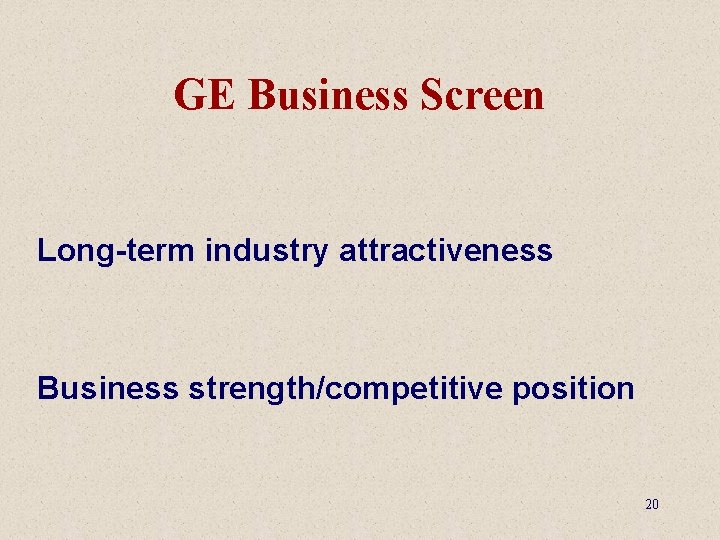 GE Business Screen

Long-term industry attractiveness

Business strength/competitive position

20